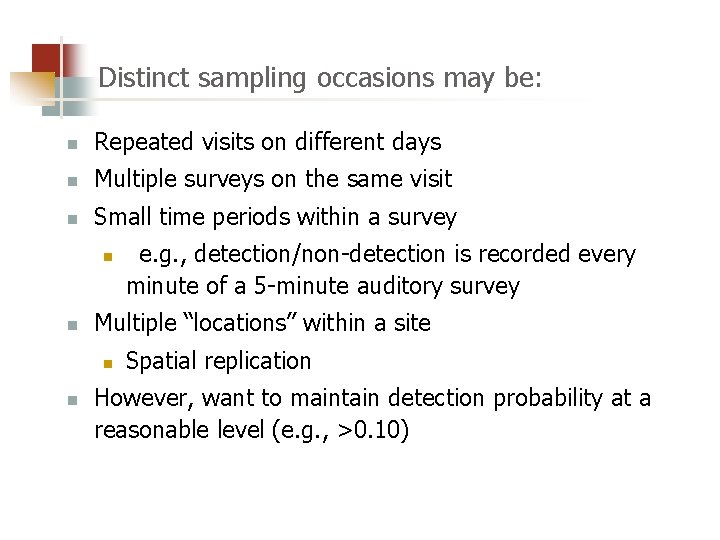 Distinct sampling occasions may be:

- Repeated visits on different days
- Multiple surveys on the same visit
- Small time periods within a survey
  - e.g., detection/non-detection is recorded every minute of a 5-minute auditory survey
- Multiple “locations” within a site
  - Spatial replication
- However, want to maintain detection probability at a reasonable level (e.g., >0.10)